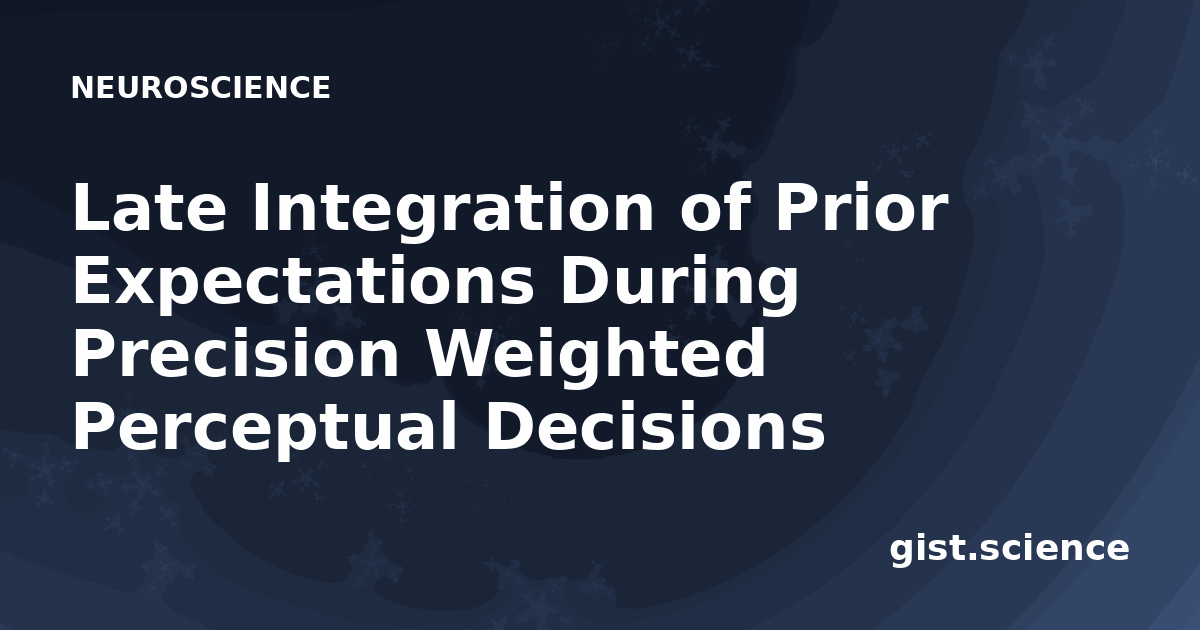 NEUROSCIENCE

Late Integration of Prior Expectations During Precision Weighted Perceptual Decisions

gist.science